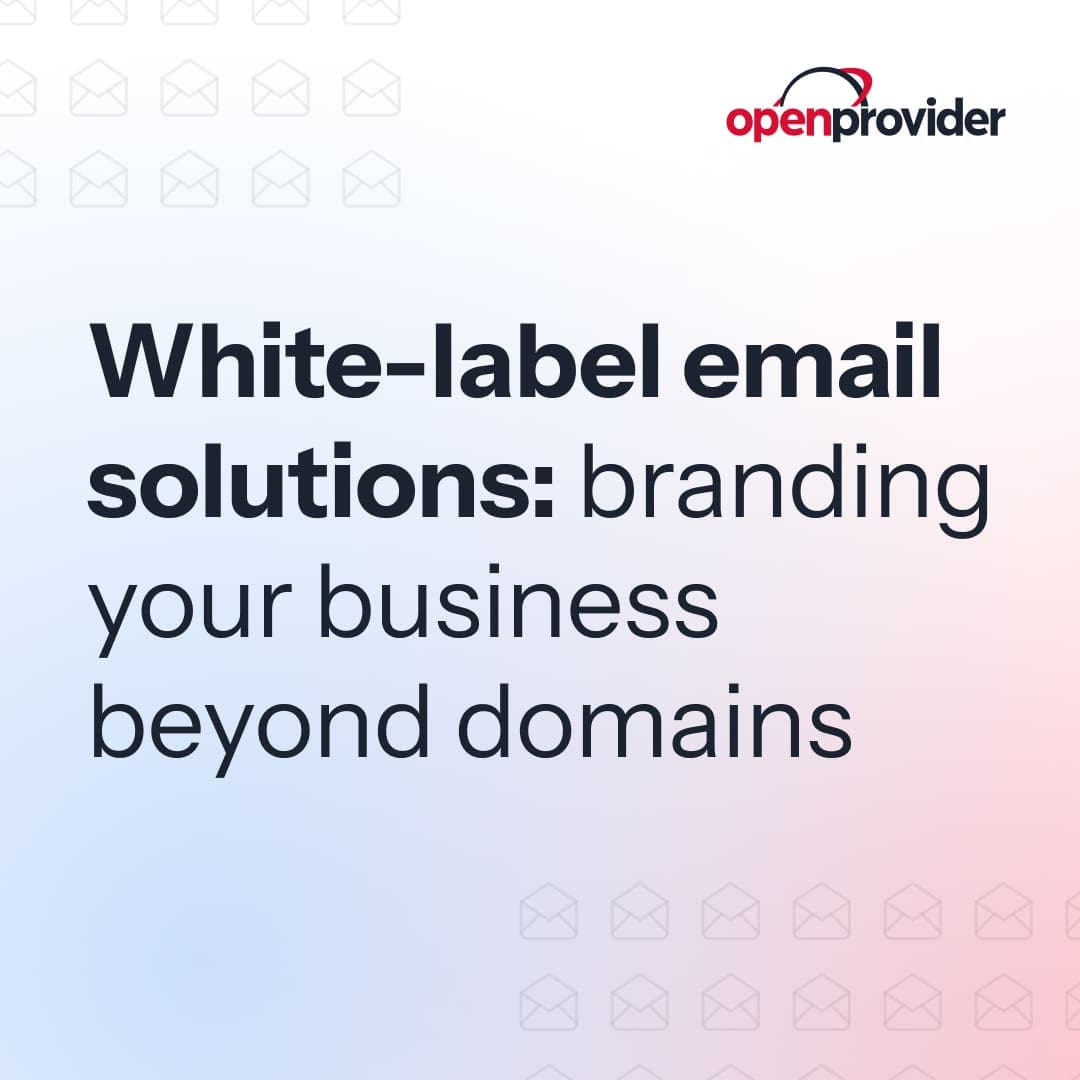 openprovider

White-label email solutions: branding your business beyond domains